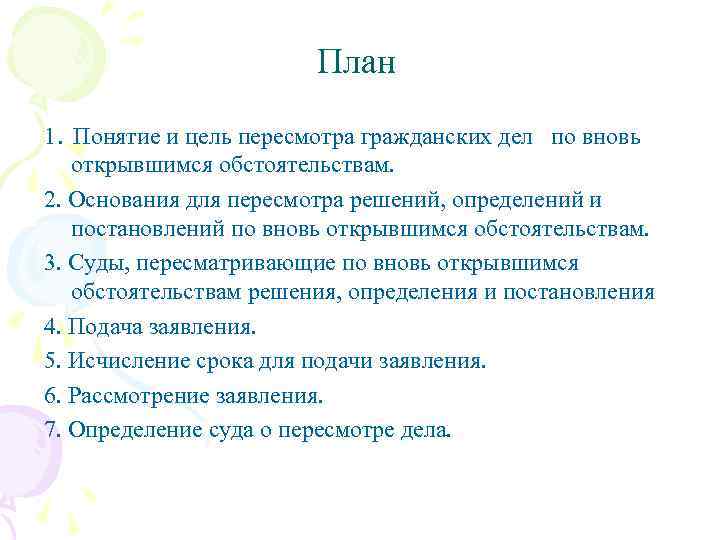 План

1. Понятие и цель пересмотра гражданских дел по вновь открывшимся обстоятельствам.

2. Основания для пересмотра решений, определений и постановлений по вновь открывшимся обстоятельствам.

3. Суды, пересматривающие по вновь открывшимся обстоятельствам решения, определения и постановления

4. Подача заявления.

5. Исчисление срока для подачи заявления.

6. Рассмотрение заявления.

7. Определение суда о пересмотре дела.